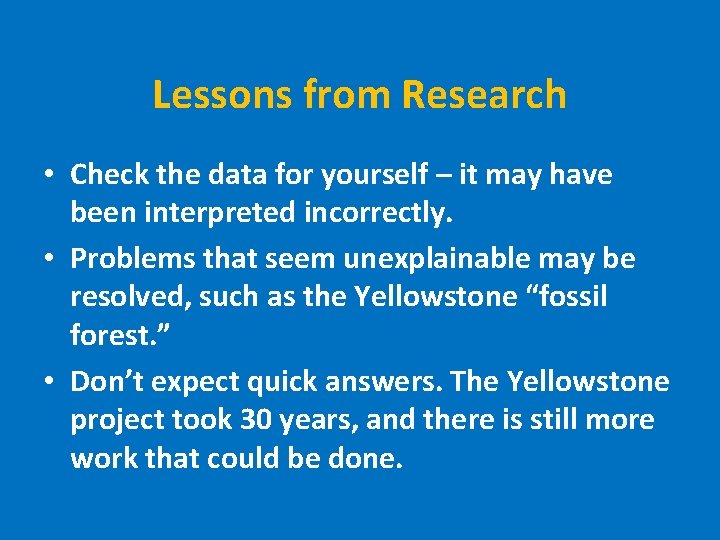 Lessons from Research

• Check the data for yourself – it may have been interpreted incorrectly.

• Problems that seem unexplainable may be resolved, such as the Yellowstone “fossil forest.”

• Don’t expect quick answers. The Yellowstone project took 30 years, and there is still more work that could be done.